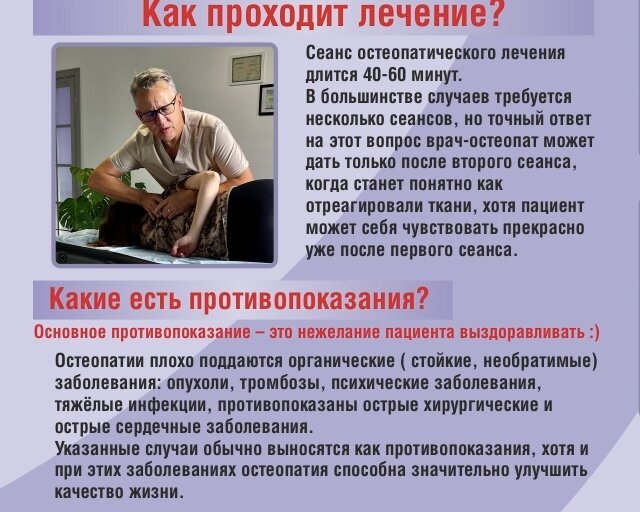 Как проходит лечение?

Сеанс остеопатического лечения длится 40-60 минут.
В большинстве случаев требуется несколько сеансов, но точный ответ на этот вопрос врач-остеопат может дать только после второго сеанса, когда станет понятно как отреагировали ткани, хотя пациент может себя чувствовать прекрасно уже после первого сеанса.

Какие есть противопоказания?

Основное противопоказание – это нежелание пациента выздоравливать :)

Остеопатии плохо поддаются органические ( стойкие, необратимые) заболевания: опухоли, тромбозы, психические заболевания, тяжёлые инфекции, противопоказаны острые хирургические и острые сердечные заболевания.
Указанные случаи обычно выносятся как противопоказания, хотя и при этих заболеваниях остеопатия способна значительно улучшить качество жизни.